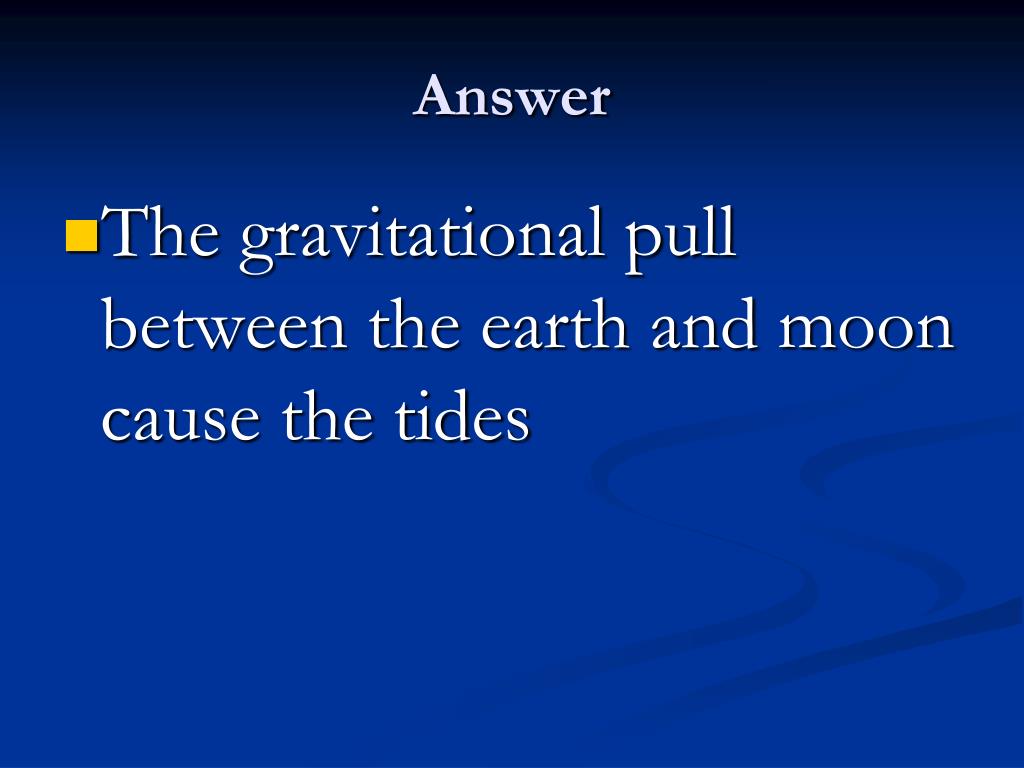 Answer

The gravitational pull between the earth and moon cause the tides